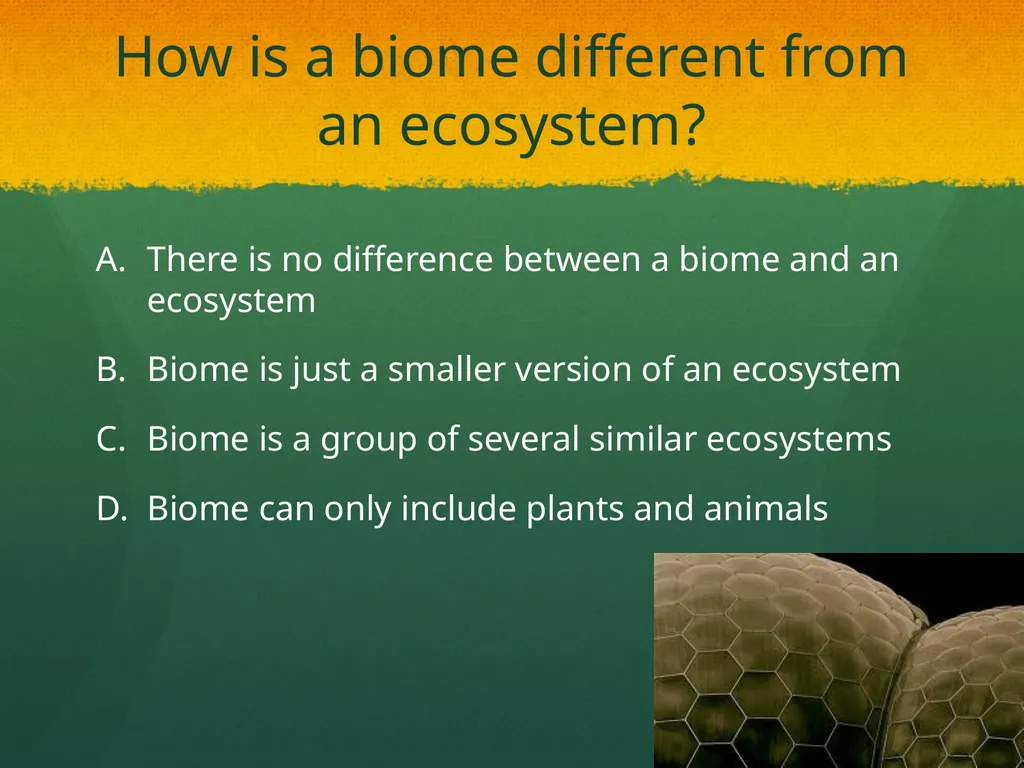 How is a biome different from an ecosystem?

A. There is no difference between a biome and an ecosystem

B. Biome is just a smaller version of an ecosystem

C. Biome is a group of several similar ecosystems

D. Biome can only include plants and animals